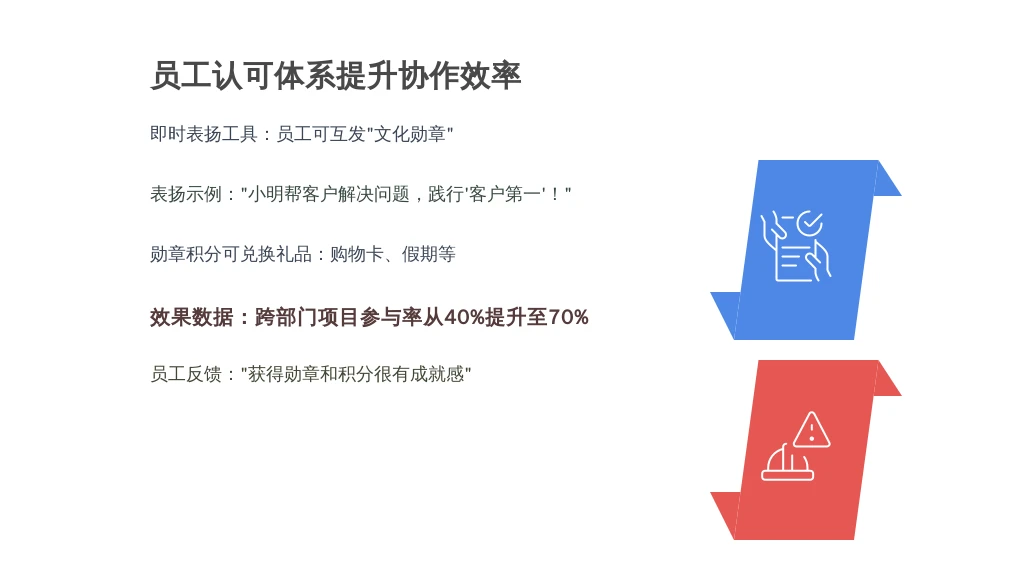 员工认可体系提升协作效率

即时表扬工具：员工可互发"文化勋章"

表扬示例："小明帮客户解决问题，践行'客户第一'！"

勋章积分可兑换礼品：购物卡、假期等

效果数据：跨部门项目参与率从40%提升至70%

员工反馈："获得勋章和积分很有成就感"